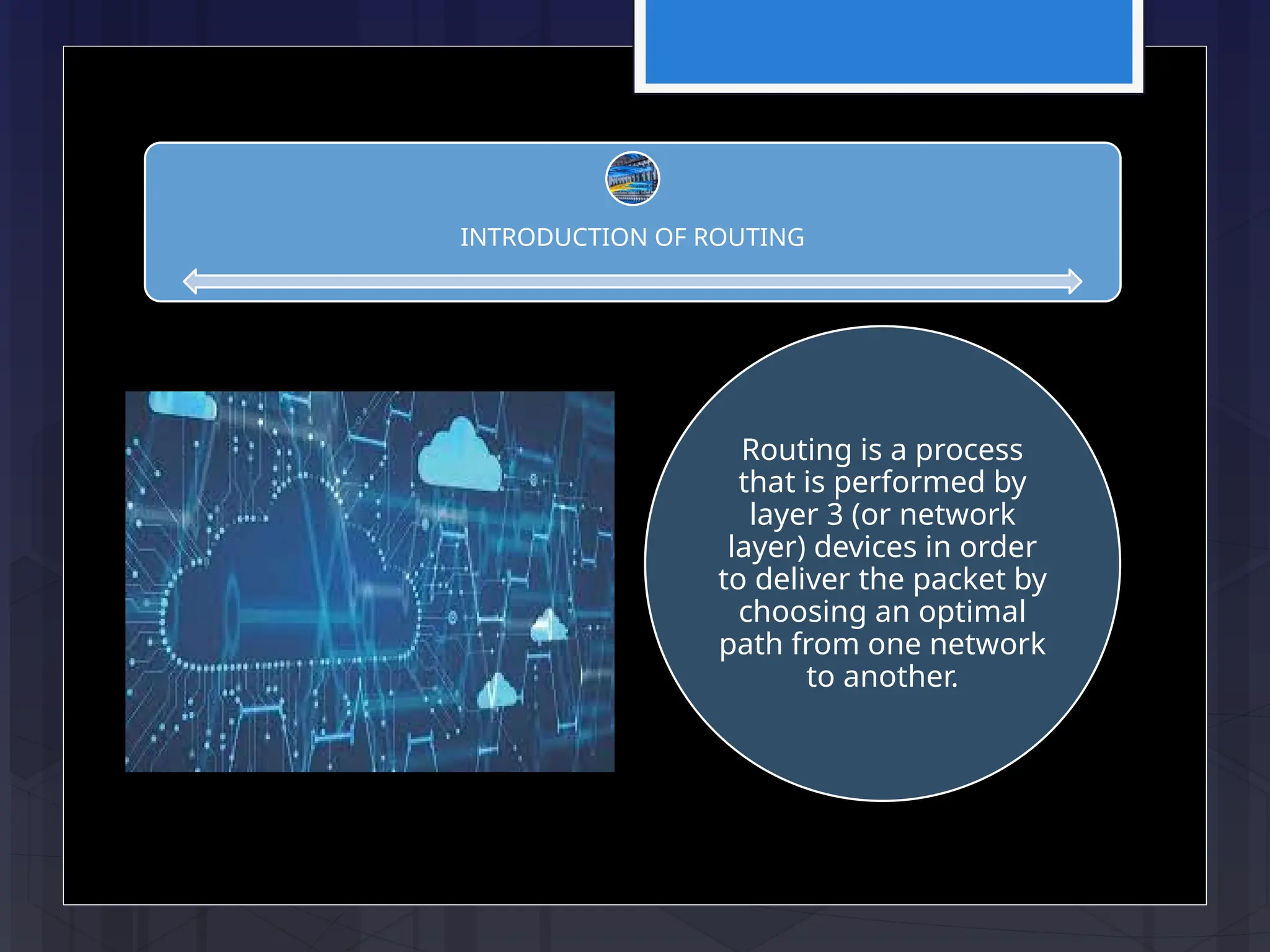 INTRODUCTION OF ROUTING

Routing is a process that is performed by layer 3 (or network layer) devices in order to deliver the packet by choosing an optimal path from one network to another.